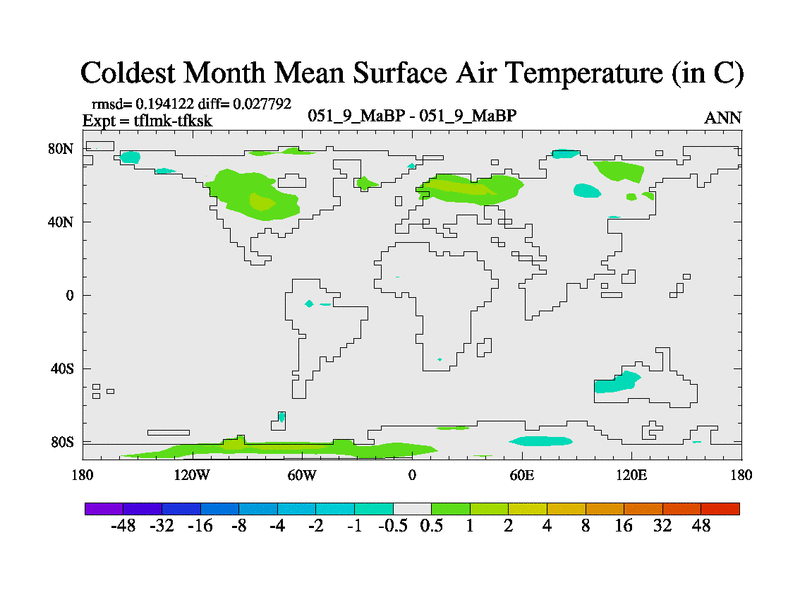 Coldest Month Mean Surface Air Temperature (in C)

rmsd= 0.194122 diff= 0.027792
Expt = tflmk-tfksk

051_9_MaBP - 051_9_MaBP

ANN

80N
40N
0
40S
80S

180
120W
60W
0
60E
120E
180

-48 -32 -16 -8 -4 -2 -1 -0.5 0.5 1 2 4 8 16 32 48